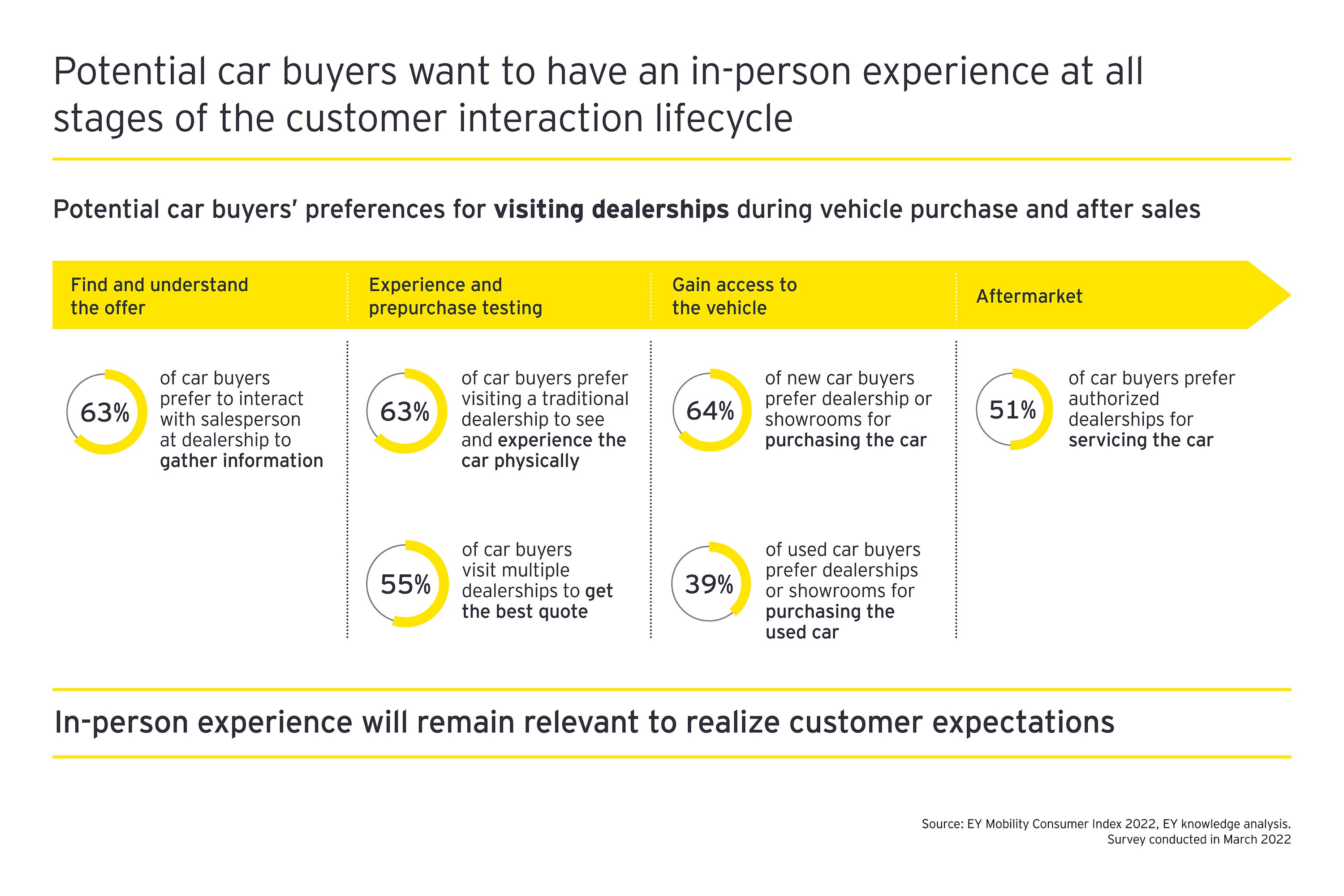 Potential car buyers want to have an in-person experience at all stages of the customer interaction lifecycle

Potential car buyers' preferences for visiting dealerships during vehicle purchase and after sales

Find and understand the offer

63%

of car buyers prefer to interact with salesperson at dealership to gather information

Experience and prepurchase testing

63%

of car buyers prefer visiting a traditional dealership to see and experience the car physically

55%

of car buyers visit multiple dealerships to get the best quote

Gain access to the vehicle

64%

of new car buyers prefer dealership or showrooms for purchasing the car

39%

of used car buyers prefer dealerships or showrooms for purchasing the used car

Aftermarket

51%

of car buyers prefer authorized dealerships for servicing the car

In-person experience will remain relevant to realize customer expectations

Source: EY Mobility Consumer Index 2022, EY knowledge analysis. Survey conducted in March 2022